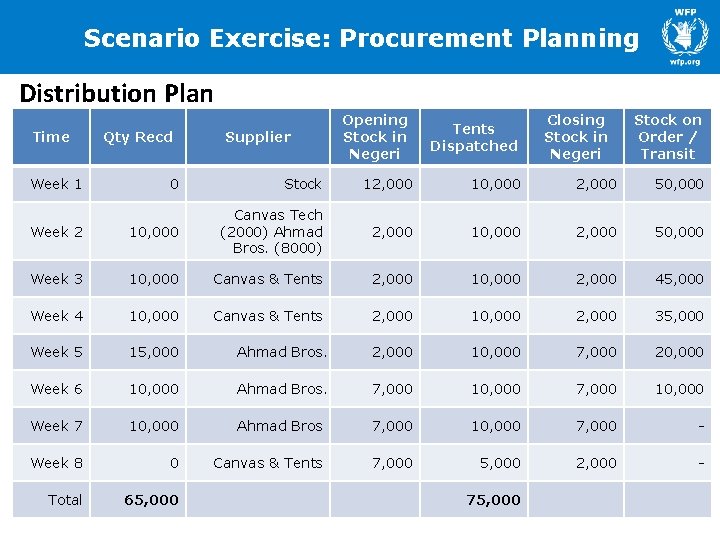 Scenario Exercise: Procurement Planning

WFP
wfp.org

Distribution Plan

| Time | Qty Recd | Supplier | Opening Stock in Negeri | Tents Dispatched | Closing Stock in Negeri | Stock on Order / Transit |
|---|---|---|---|---|---|---|
| Week 1 | 0 | Stock | 12,000 | 10,000 | 2,000 | 50,000 |
| Week 2 | 10,000 | Canvas Tech (2000) Ahmad Bros. (8000) | 2,000 | 10,000 | 2,000 | 50,000 |
| Week 3 | 10,000 | Canvas & Tents | 2,000 | 10,000 | 2,000 | 45,000 |
| Week 4 | 10,000 | Canvas & Tents | 2,000 | 10,000 | 2,000 | 35,000 |
| Week 5 | 15,000 | Ahmad Bros. | 2,000 | 10,000 | 7,000 | 20,000 |
| Week 6 | 10,000 | Ahmad Bros. | 7,000 | 10,000 | 7,000 | 10,000 |
| Week 7 | 10,000 | Ahmad Bros | 7,000 | 10,000 | 7,000 | - |
| Week 8 | 0 | Canvas & Tents | 7,000 | 5,000 | 2,000 | - |
| Total | 65,000 | | | 75,000 | | |